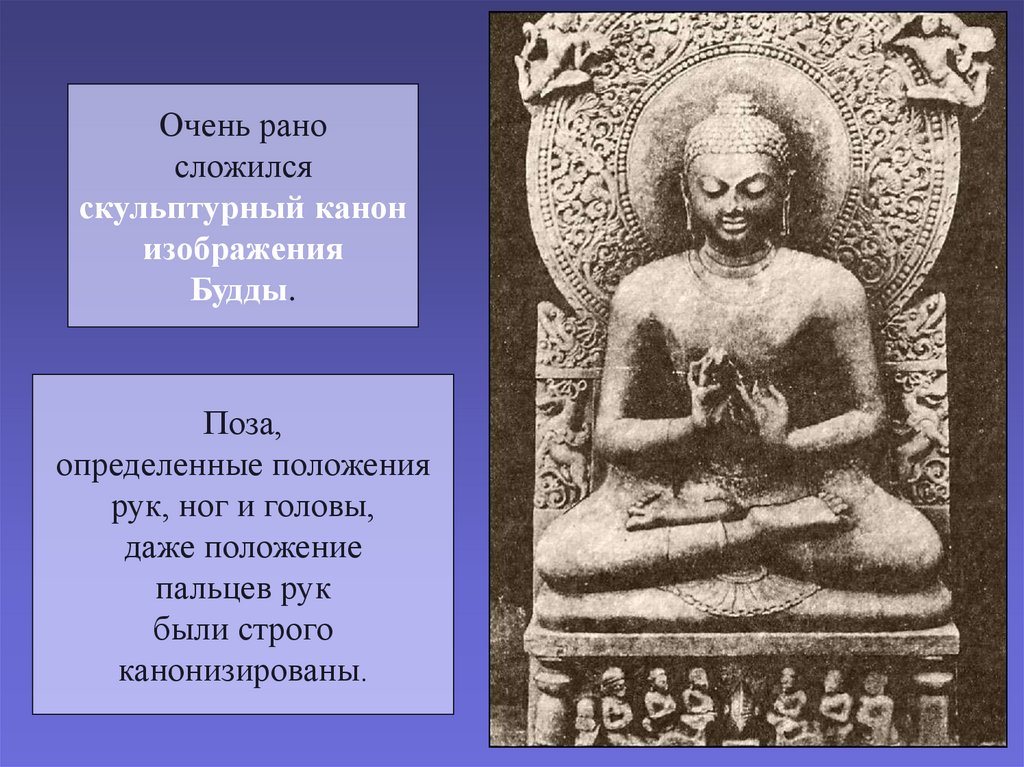 Очень рано сложился скульптурный канон изображения Будды.

Поза, определенные положения рук, ног и головы, даже положение пальцев рук были строго канонизированы.